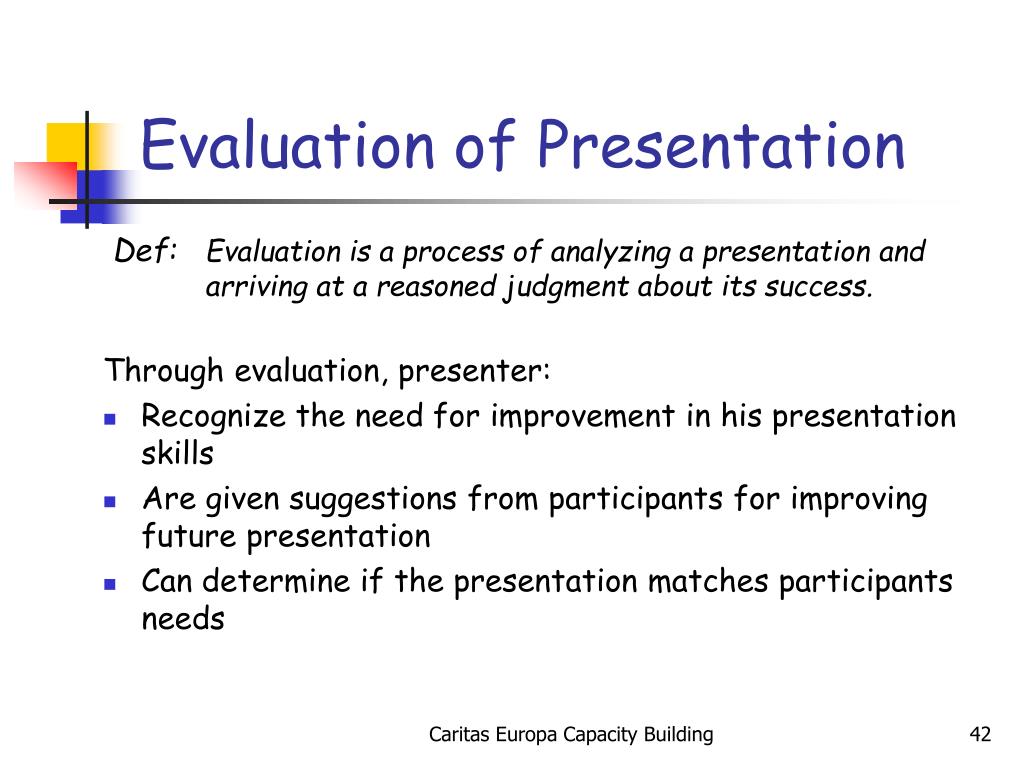 Evaluation of Presentation

Def: Evaluation is a process of analyzing a presentation and arriving at a reasoned judgment about its success.

Through evaluation, presenter:

- Recognize the need for improvement in his presentation skills
- Are given suggestions from participants for improving future presentation
- Can determine if the presentation matches participants needs

Caritas Europa Capacity Building

42